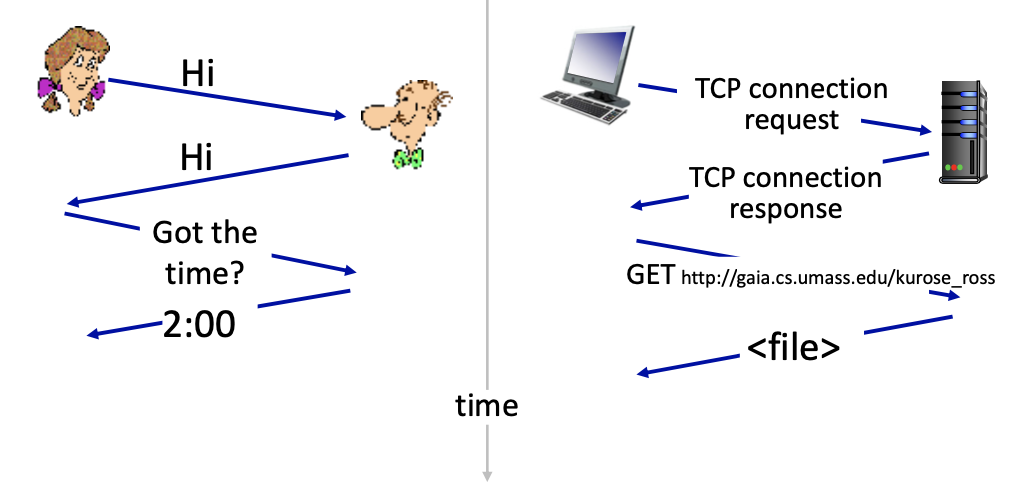 Hi

Hi

Got the time?

2:00

TCP connection request

TCP connection response

GET http://gaia.cs.umass.edu/kurose_ross

<file>

time